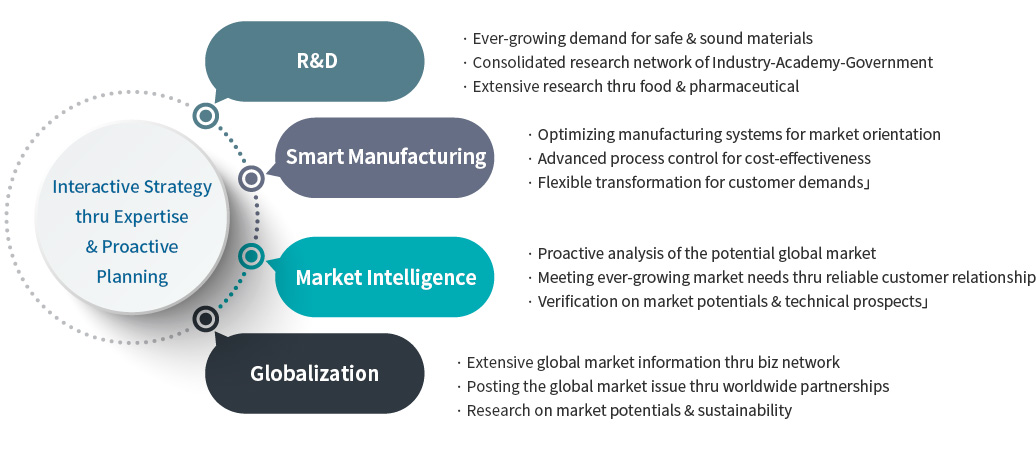 Interactive Strategy thru Expertise & Proactive Planning

R&D

· Ever-growing demand for safe & sound materials
· Consolidated research network of Industry-Academy-Government
· Extensive research thru food & pharmaceutical

Smart Manufacturing

· Optimizing manufacturing systems for market orientation
· Advanced process control for cost-effectiveness
· Flexible transformation for customer demands」

Market Intelligence

· Proactive analysis of the potential global market
· Meeting ever-growing market needs thru reliable customer relationship
· Verification on market potentials & technical prospects」

Globalization

· Extensive global market information thru biz network
· Posting the global market issue thru worldwide partnerships
· Research on market potentials & sustainability